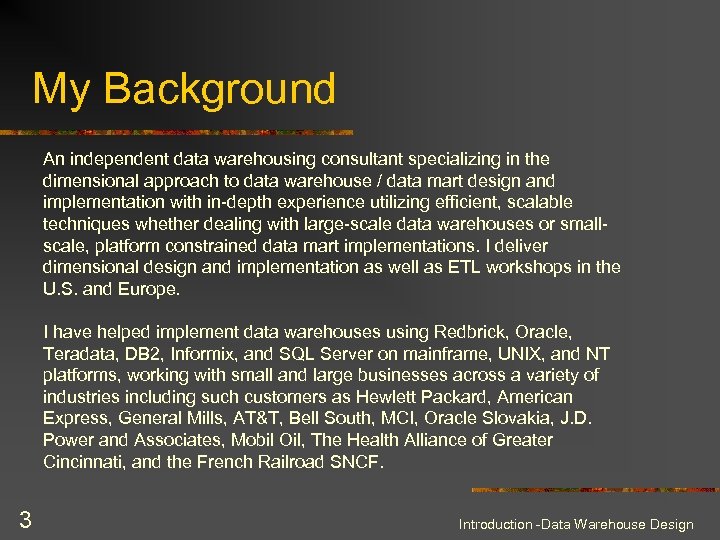 My Background

An independent data warehousing consultant specializing in the dimensional approach to data warehouse / data mart design and implementation with in-depth experience utilizing efficient, scalable techniques whether dealing with large-scale data warehouses or small-scale, platform constrained data mart implementations. I deliver dimensional design and implementation as well as ETL workshops in the U.S. and Europe.

I have helped implement data warehouses using Redbrick, Oracle, Teradata, DB2, Informix, and SQL Server on mainframe, UNIX, and NT platforms, working with small and large businesses across a variety of industries including such customers as Hewlett Packard, American Express, General Mills, AT&T, Bell South, MCI, Oracle Slovakia, J.D. Power and Associates, Mobil Oil, The Health Alliance of Greater Cincinnati, and the French Railroad SNCF.

3

Introduction -Data Warehouse Design